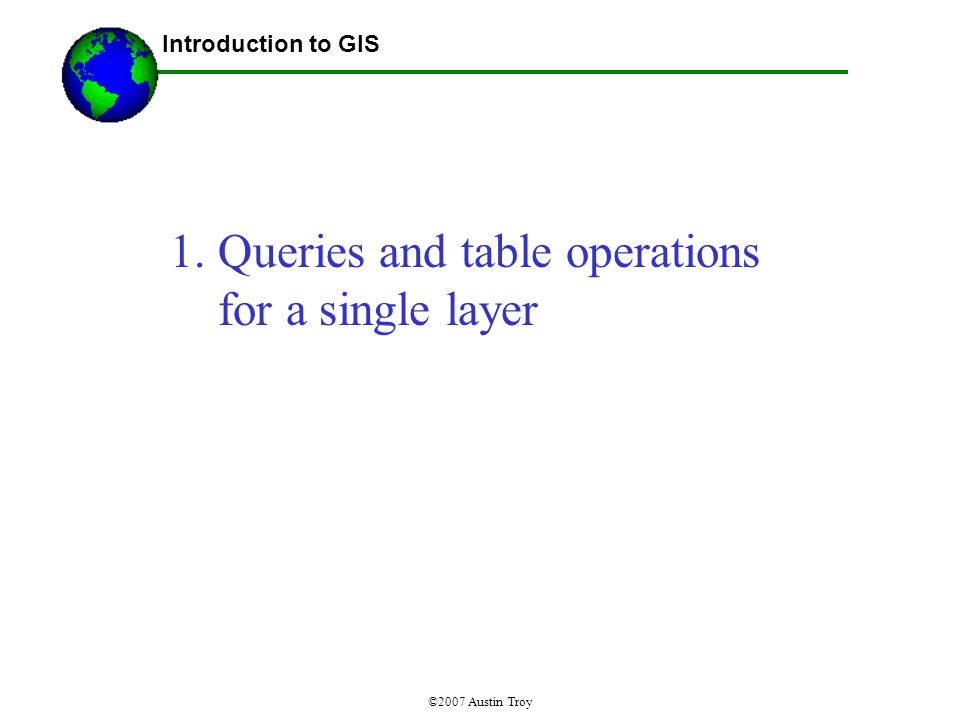 Introduction to GIS

1. Queries and table operations for a single layer

©2007 Austin Troy